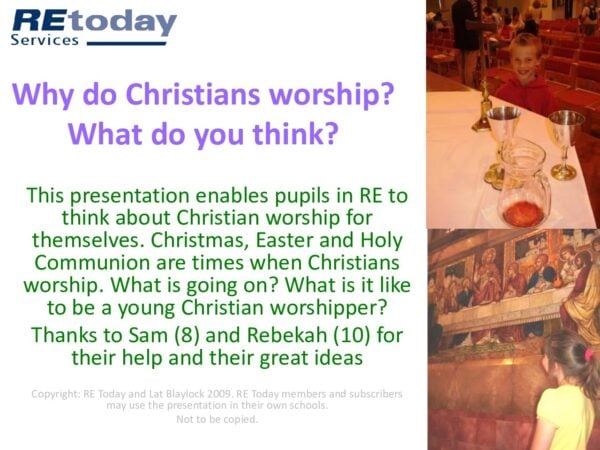 REtoday
Services

Why do Christians worship?
What do you think?

This presentation enables pupils in RE to think about Christian worship for themselves. Christmas, Easter and Holy Communion are times when Christians worship. What is going on? What is it like to be a young Christian worshipper?

Thanks to Sam (8) and Rebekah (10) for their help and their great ideas

Copyright: RE Today and Lat Blaylock 2009. RE Today members and subscribers may use the presentation in their own schools.
Not to be copied.